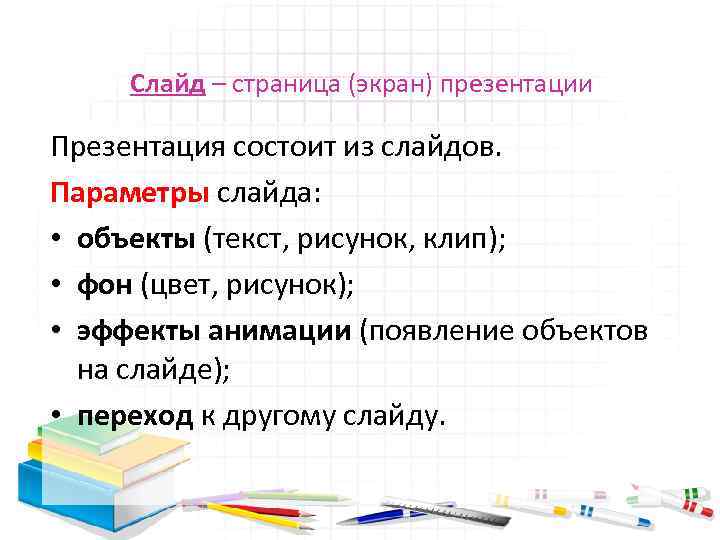 Слайд – страница (экран) презентации

Презентация состоит из слайдов.

Параметры слайда:

• объекты (текст, рисунок, клип);
• фон (цвет, рисунок);
• эффекты анимации (появление объектов на слайде);
• переход к другому слайду.